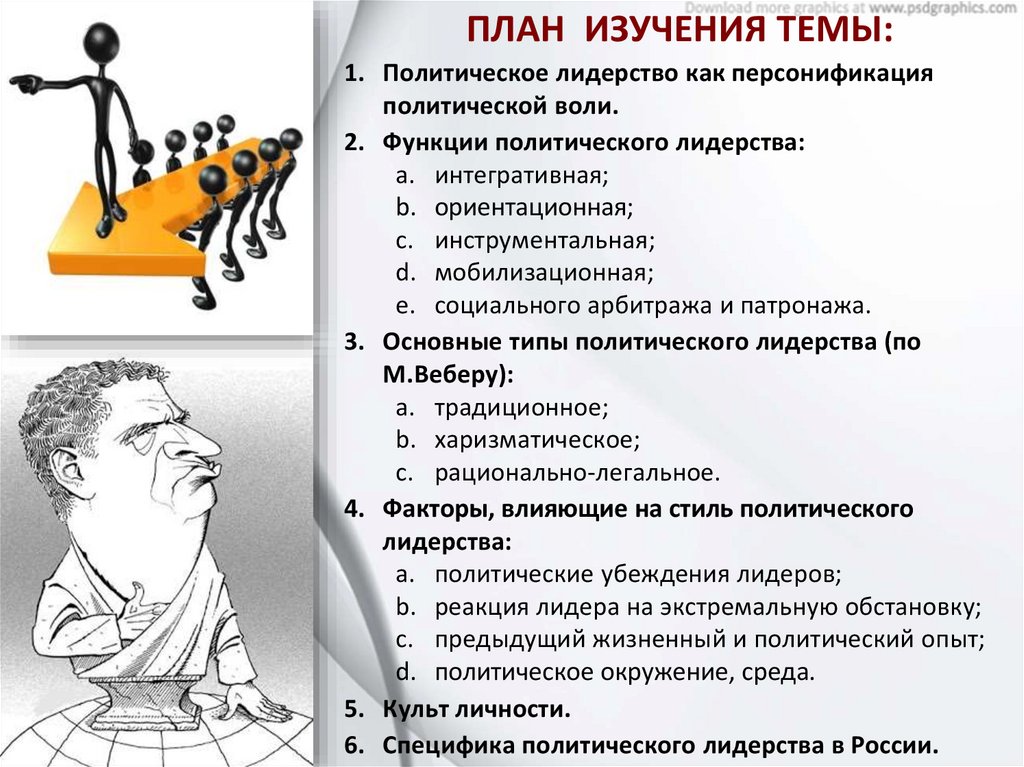 Download more graphics at www.psdgraphics.com

ПЛАН ИЗУЧЕНИЯ ТЕМЫ:

1. Политическое лидерство как персонификация политической воли.
2. Функции политического лидерства:
a. интегративная;
b. ориентационная;
c. инструментальная;
d. мобилизационная;
e. социального арбитража и патронажа.
3. Основные типы политического лидерства (по М.Веберу):
a. традиционное;
b. харизматическое;
c. рационально-легальное.
4. Факторы, влияющие на стиль политического лидерства:
a. политические убеждения лидеров;
b. реакция лидера на экстремальную обстановку;
c. предыдущий жизненный и политический опыт;
d. политическое окружение, среда.
5. Культ личности.
6. Специфика политического лидерства в России.